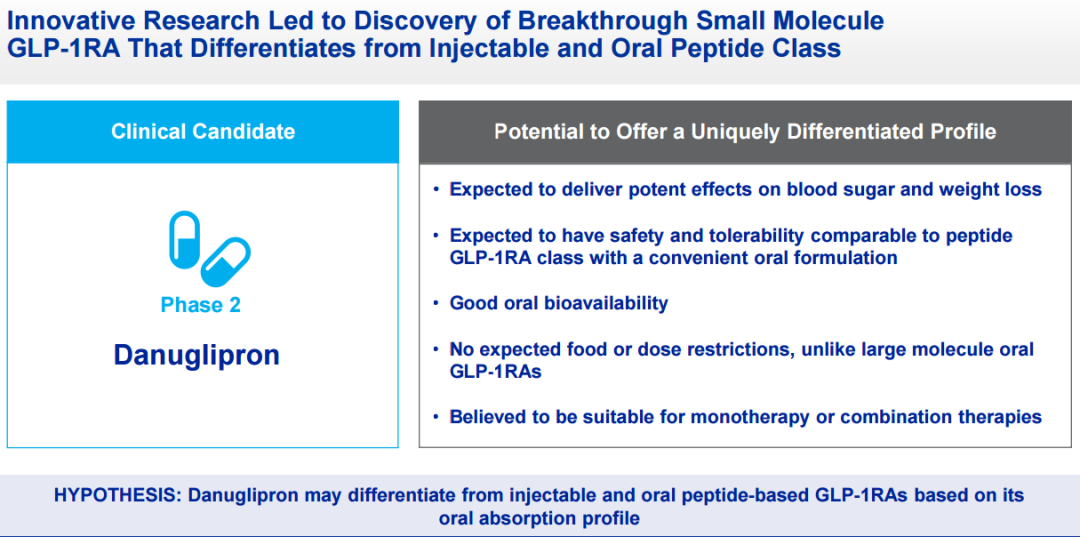 Innovative Research Led to Discovery of Breakthrough Small Molecule GLP-1RA That Differentiates from Injectable and Oral Peptide Class

Clinical Candidate

Phase 2

Danuglipron

Potential to Offer a Uniquely Differentiated Profile

• Expected to deliver potent effects on blood sugar and weight loss

• Expected to have safety and tolerability comparable to peptide GLP-1RA class with a convenient oral formulation

• Good oral bioavailability

• No expected food or dose restrictions, unlike large molecule oral GLP-1RAs

• Believed to be suitable for monotherapy or combination therapies

HYPOTHESIS: Danuglipron may differentiate from injectable and oral peptide-based GLP-1RAs based on its oral absorption profile